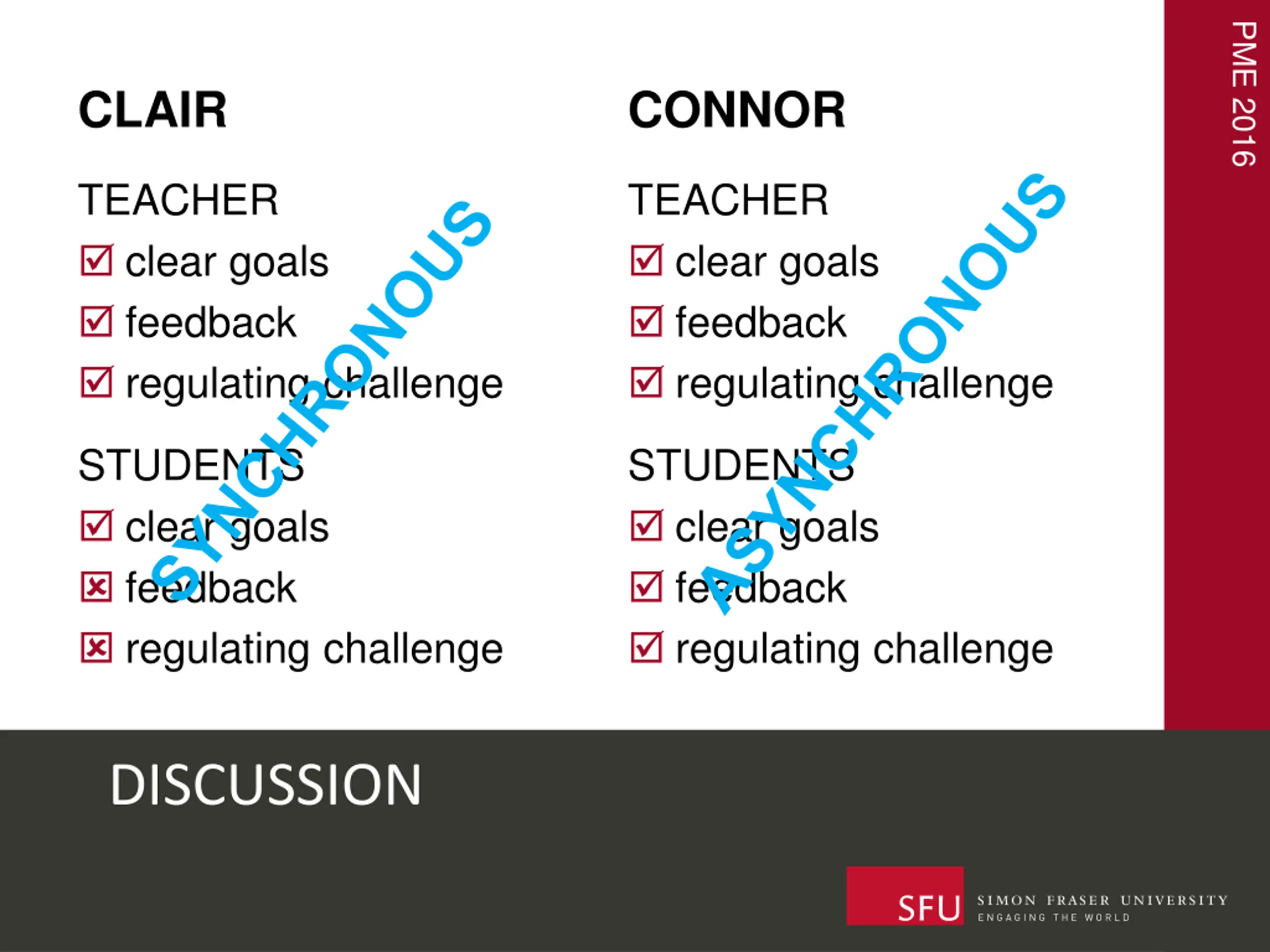 PME 2016

CLAIR

TEACHER
☑ clear goals
☑ feedback
☑ regulating challenge

STUDENTS
☑ clear goals
☒ feedback
☒ regulating challenge

SYNCHRONOUS

CONNOR

TEACHER
☑ clear goals
☑ feedback
☑ regulating challenge

STUDENTS
☑ clear goals
☑ feedback
☑ regulating challenge

ASYNCHRONOUS

DISCUSSION

SFU SIMON FRASER UNIVERSITY
ENGAGING THE WORLD